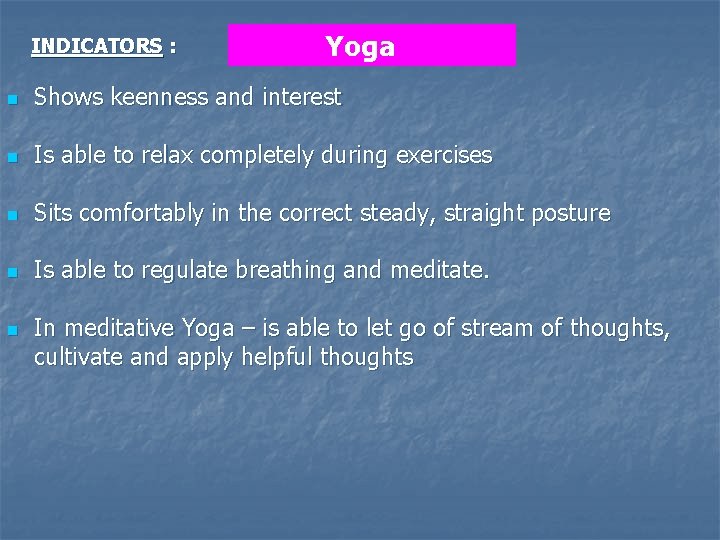 INDICATORS : Yoga

- Shows keenness and interest
- Is able to relax completely during exercises
- Sits comfortably in the correct steady, straight posture
- Is able to regulate breathing and meditate.
- In meditative Yoga – is able to let go of stream of thoughts, cultivate and apply helpful thoughts